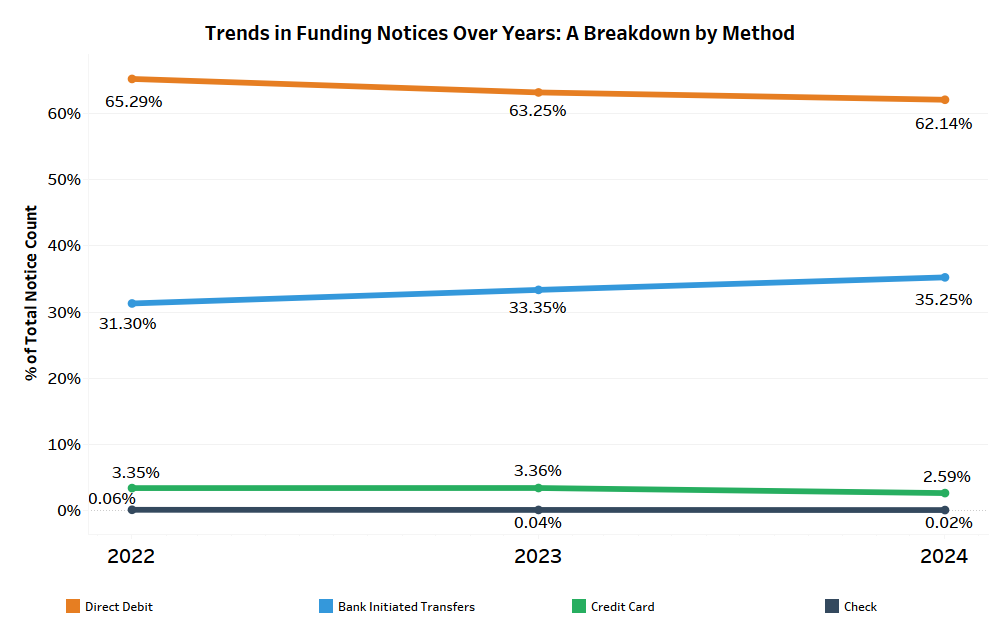 Trends in Funding Notices Over Years: A Breakdown by Method

% of Total Notice Count

60%
50%
40%
30%
20%
10%
0%

65.29%
63.25%
62.14%
31.30%
33.35%
35.25%
3.35%
3.36%
2.59%
0.06%
0.04%
0.02%

2022
2023
2024

Direct Debit
Bank Initiated Transfers
Credit Card
Check